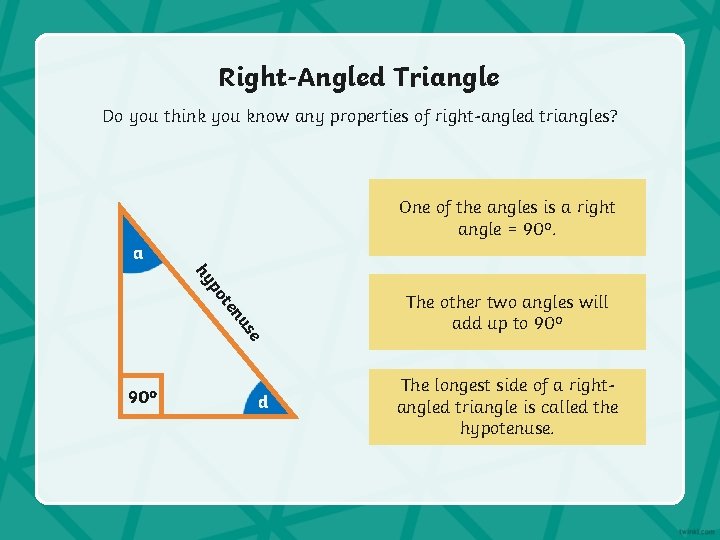 Right-Angled Triangle

Do you think you know any properties of right-angled triangles?

a

hypotenuse

90º

d

One of the angles is a right angle = 90º.

The other two angles will add up to 90º

The longest side of a right-angled triangle is called the hypotenuse.

twinkl.com